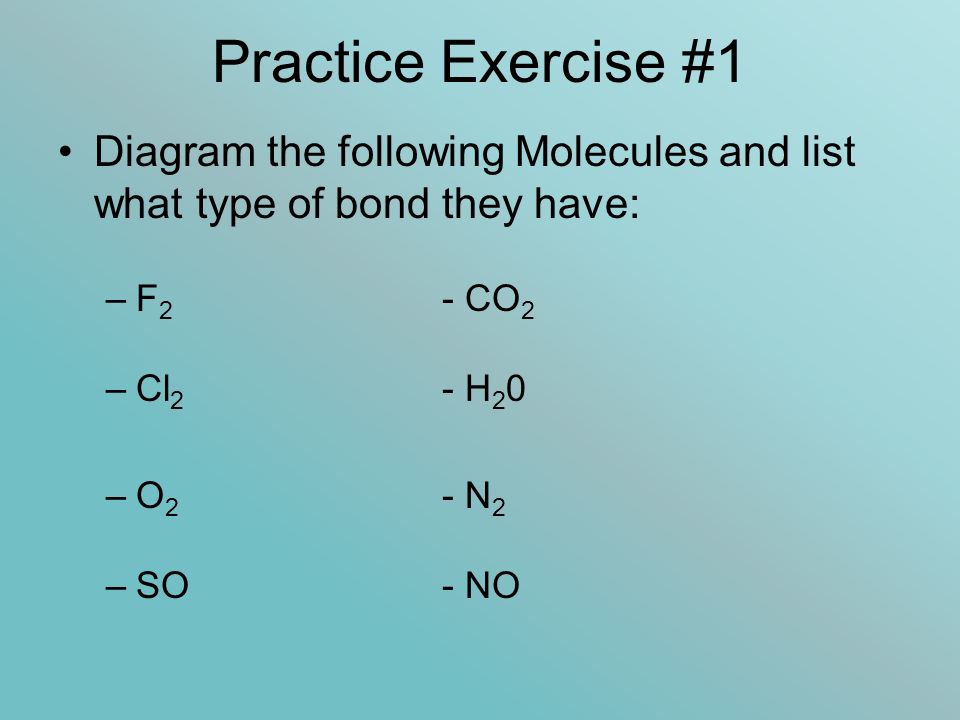 Practice Exercise #1

• Diagram the following Molecules and list what type of bond they have:

– $F_2$

– $Cl_2$

– $O_2$

– SO

- $CO_2$

- $H_20$

- $N_2$

- NO